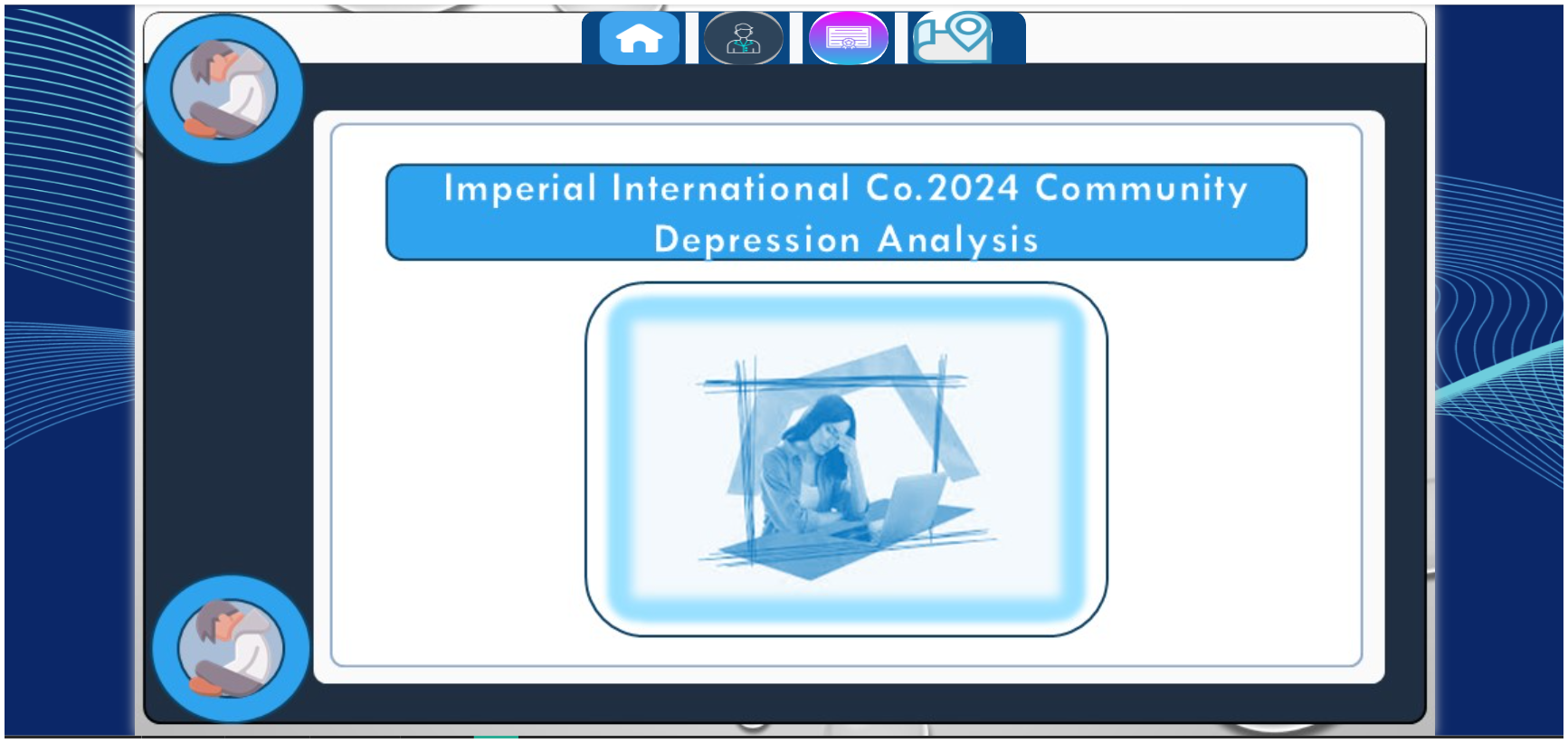 Imperial International Co.2024 Community Depression Analysis